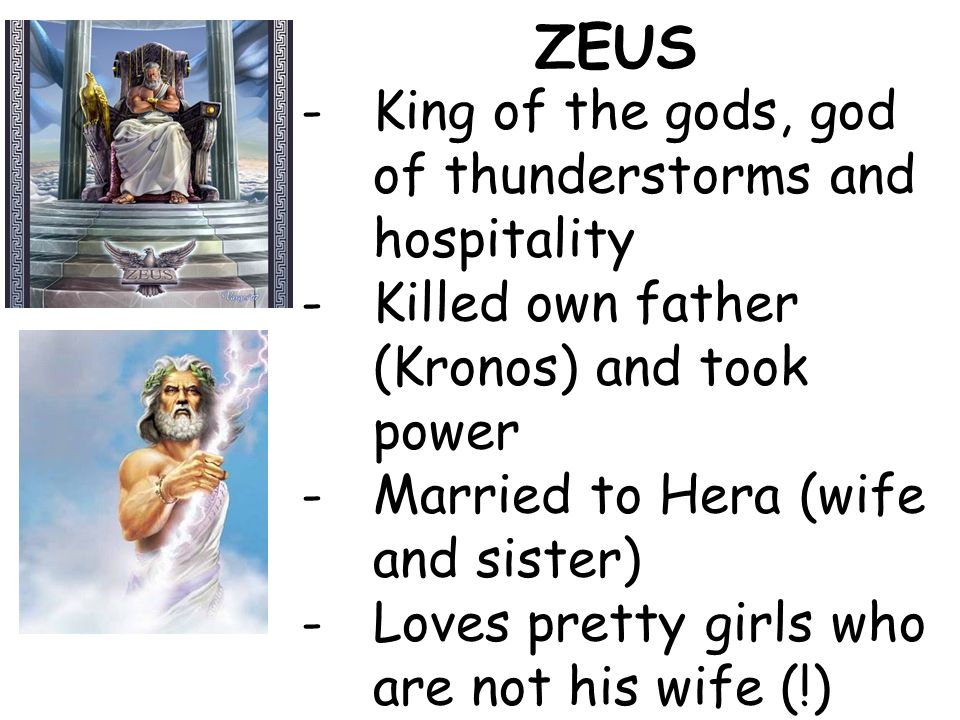 ZEUS

ZEUS

- King of the gods, god of thunderstorms and hospitality
- Killed own father (Kronos) and took power
- Married to Hera (wife and sister)
- Loves pretty girls who are not his wife (!)